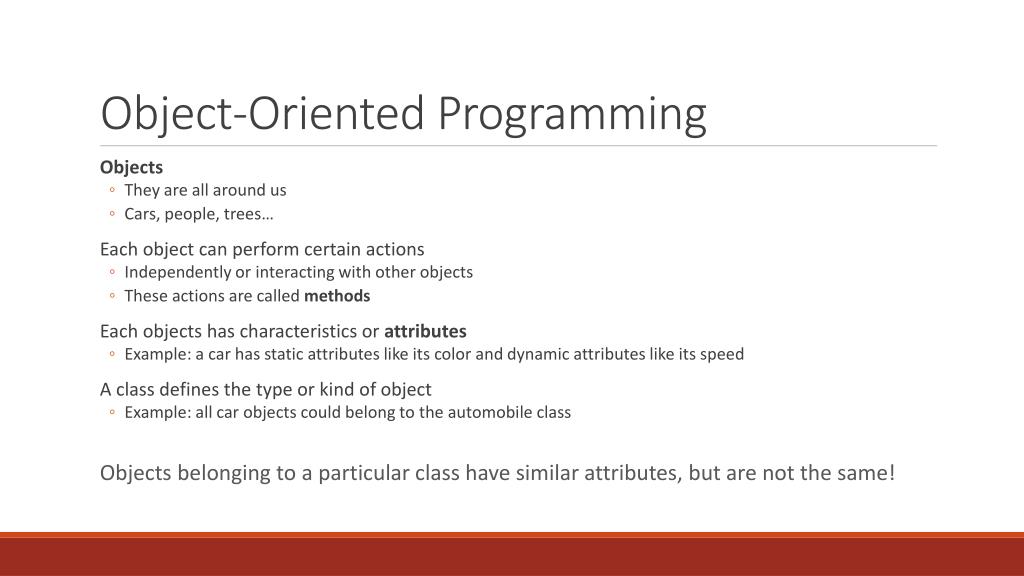 Object-Oriented Programming

Objects
◦ They are all around us
◦ Cars, people, trees…

Each object can perform certain actions
◦ Independently or interacting with other objects
◦ These actions are called methods

Each objects has characteristics or attributes
◦ Example: a car has static attributes like its color and dynamic attributes like its speed

A class defines the type or kind of object
◦ Example: all car objects could belong to the automobile class

Objects belonging to a particular class have similar attributes, but are not the same!